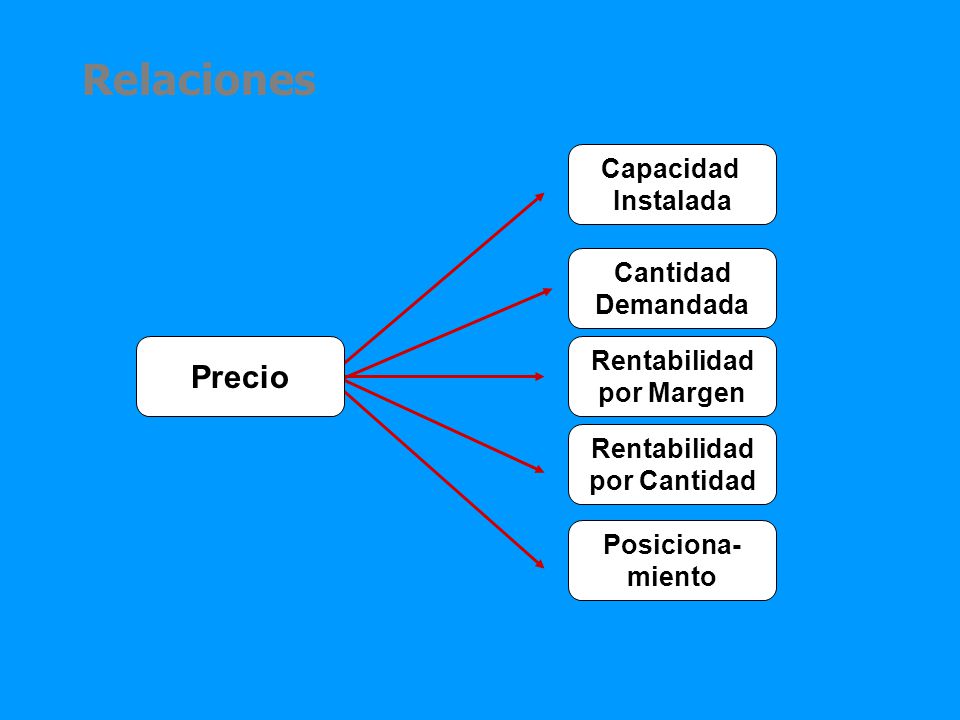 Relaciones

Precio

Capacidad Instalada

Cantidad Demandada

Rentabilidad por Margen

Rentabilidad por Cantidad

Posicionamiento